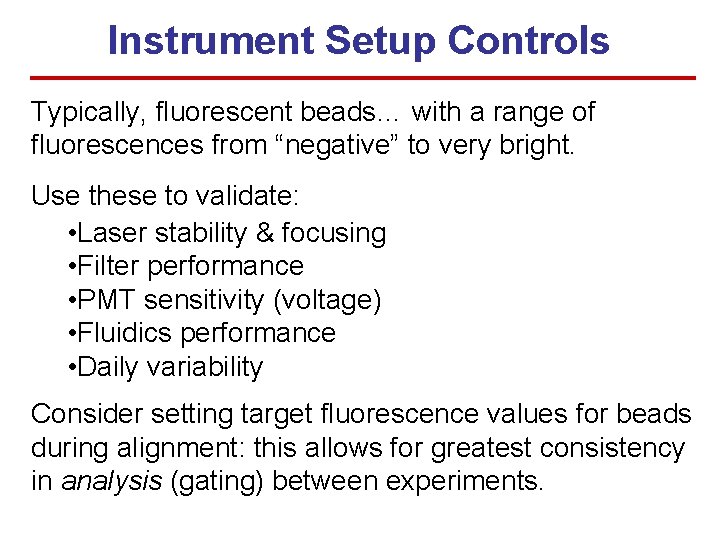 Instrument Setup Controls

Typically, fluorescent beads... with a range of fluorescences from “negative” to very bright.

Use these to validate:

•Laser stability & focusing
•Filter performance
•PMT sensitivity (voltage)
•Fluidics performance
•Daily variability

Consider setting target fluorescence values for beads during alignment: this allows for greatest consistency in analysis (gating) between experiments.